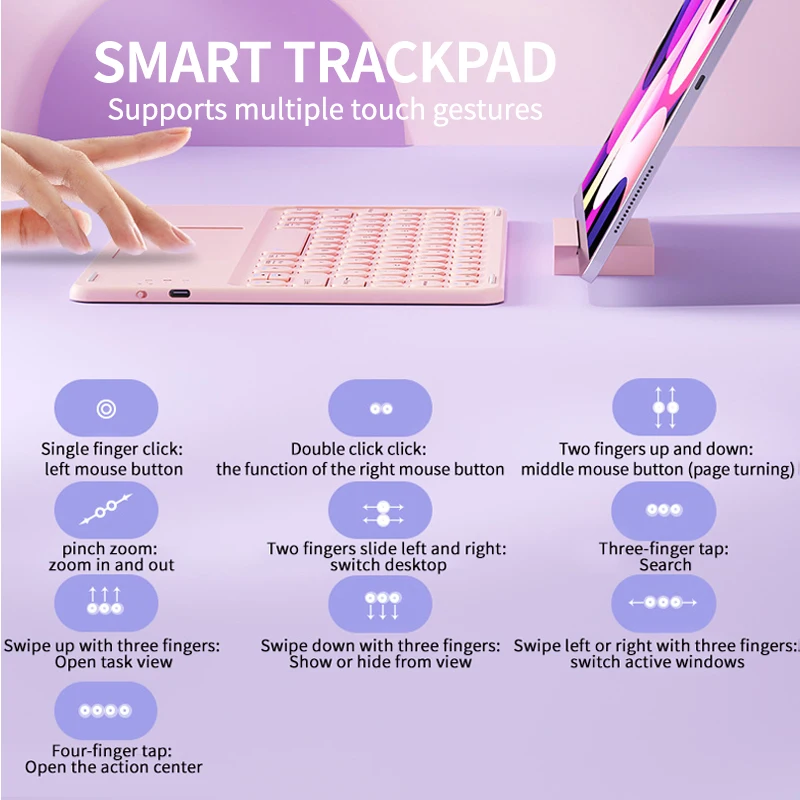 SMART TRACKPAD
Supports multiple touch gestures

Single finger click:
left mouse button

Double click click:
the function of the right mouse button

Two fingers up and down:
middle mouse button (page turning)

pinch zoom:
zoom in and out

Two fingers slide left and right:
switch desktop

Three-finger tap:
Search

Swipe up with three fingers:
Open task view

Swipe down with three fingers:
Show or hide from view

Swipe left or right with three fingers:
switch active windows

Four-finger tap:
Open the action center